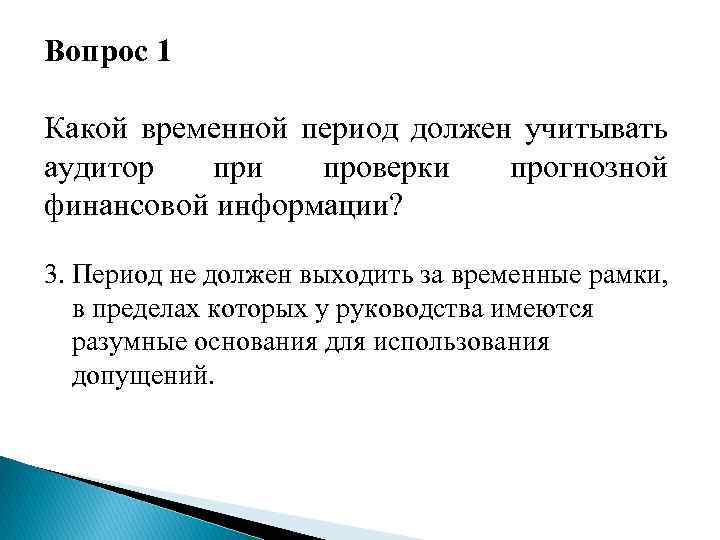 Вопрос 1

Какой временной период должен учитывать аудитор при проверки прогнозной финансовой информации?

3. Период не должен выходить за временные рамки, в пределах которых у руководства имеются разумные основания для использования допущений.